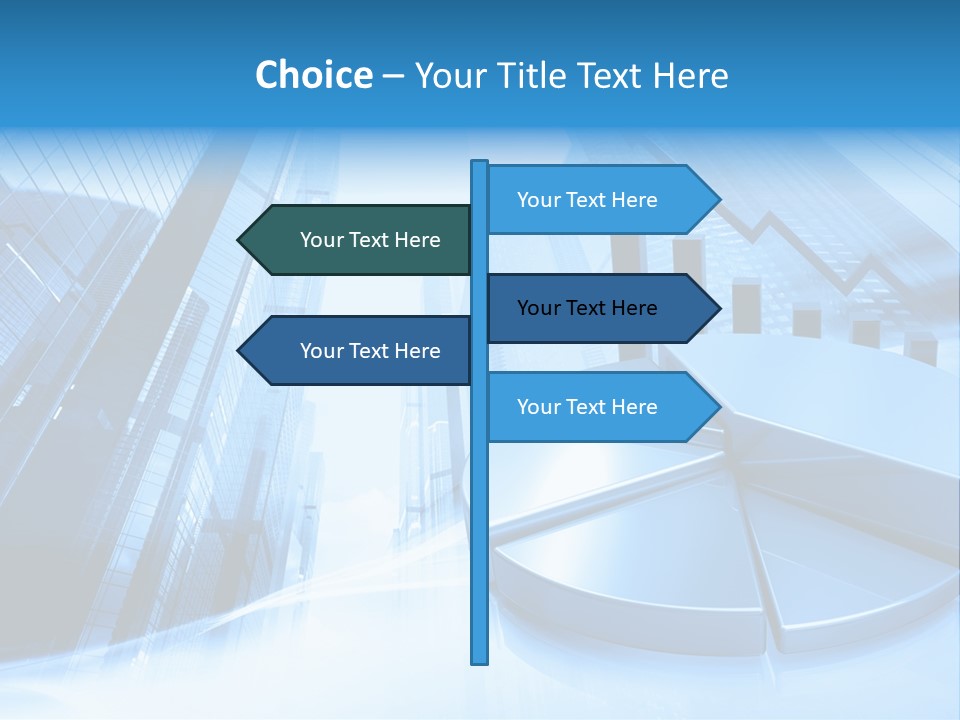 Choice – Your Title Text Here

Your Text Here

Your Text Here

Your Text Here

Your Text Here

Your Text Here